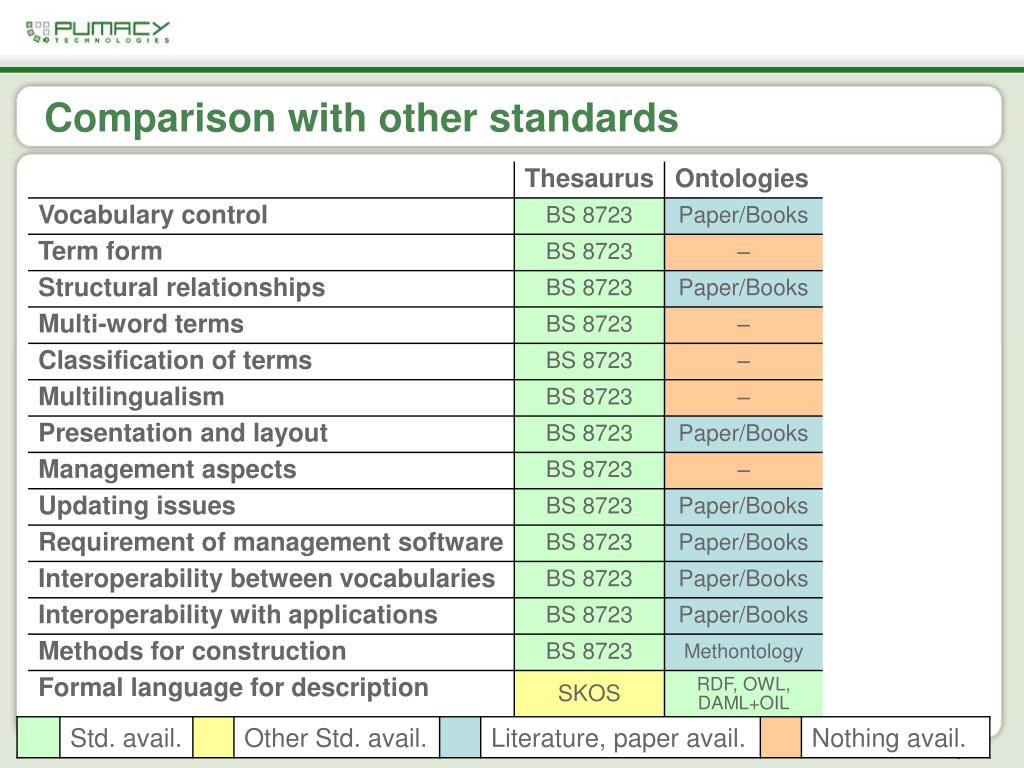 PUMACY TECHNOLOGIES

Comparison with other standards

| | Thesaurus | Ontologies |
|---|---|---|
| Vocabulary control | BS 8723 | Paper/Books |
| Term form | BS 8723 | – |
| Structural relationships | BS 8723 | Paper/Books |
| Multi-word terms | BS 8723 | – |
| Classification of terms | BS 8723 | – |
| Multilingualism | BS 8723 | – |
| Presentation and layout | BS 8723 | Paper/Books |
| Management aspects | BS 8723 | – |
| Updating issues | BS 8723 | Paper/Books |
| Requirement of management software | BS 8723 | Paper/Books |
| Interoperability between vocabularies | BS 8723 | Paper/Books |
| Interoperability with applications | BS 8723 | Paper/Books |
| Methods for construction | BS 8723 | Methontology |
| Formal language for description | SKOS | RDF, OWL, DAML+OIL |

| | Std. avail. | | Other Std. avail. | | Literature, paper avail. | | Nothing avail. |
|---|---|---|---|---|---|---|---|